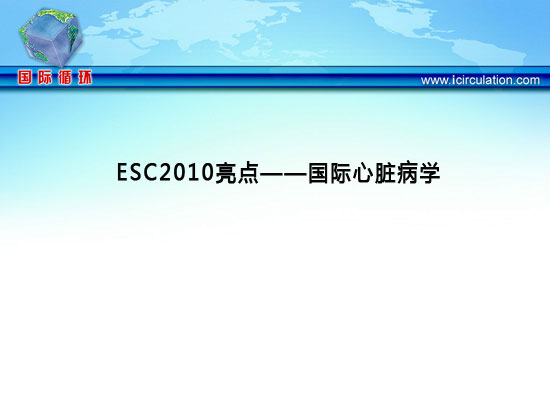 国际循环

www.icirculation.com

ESC2010亮点——国际心脏病学